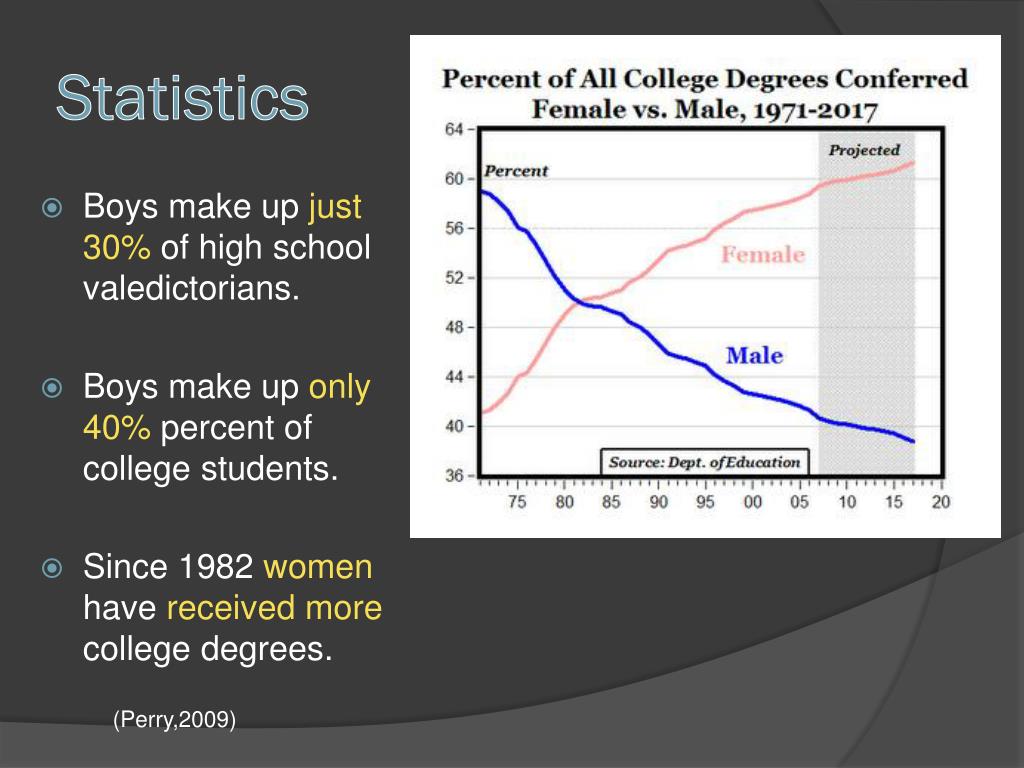 Statistics

Boys make up just 30% of high school valedictorians.

Boys make up only 40% percent of college students.

Since 1982 women have received more college degrees.

(Perry,2009)

Percent of All College Degrees Conferred
Female vs. Male, 1971-2017

64
60
56
52
48
44
40
36

Percent
Projected
Female
Male
Source: Dept. of Education

75 80 85 90 95 00 05 10 15 20